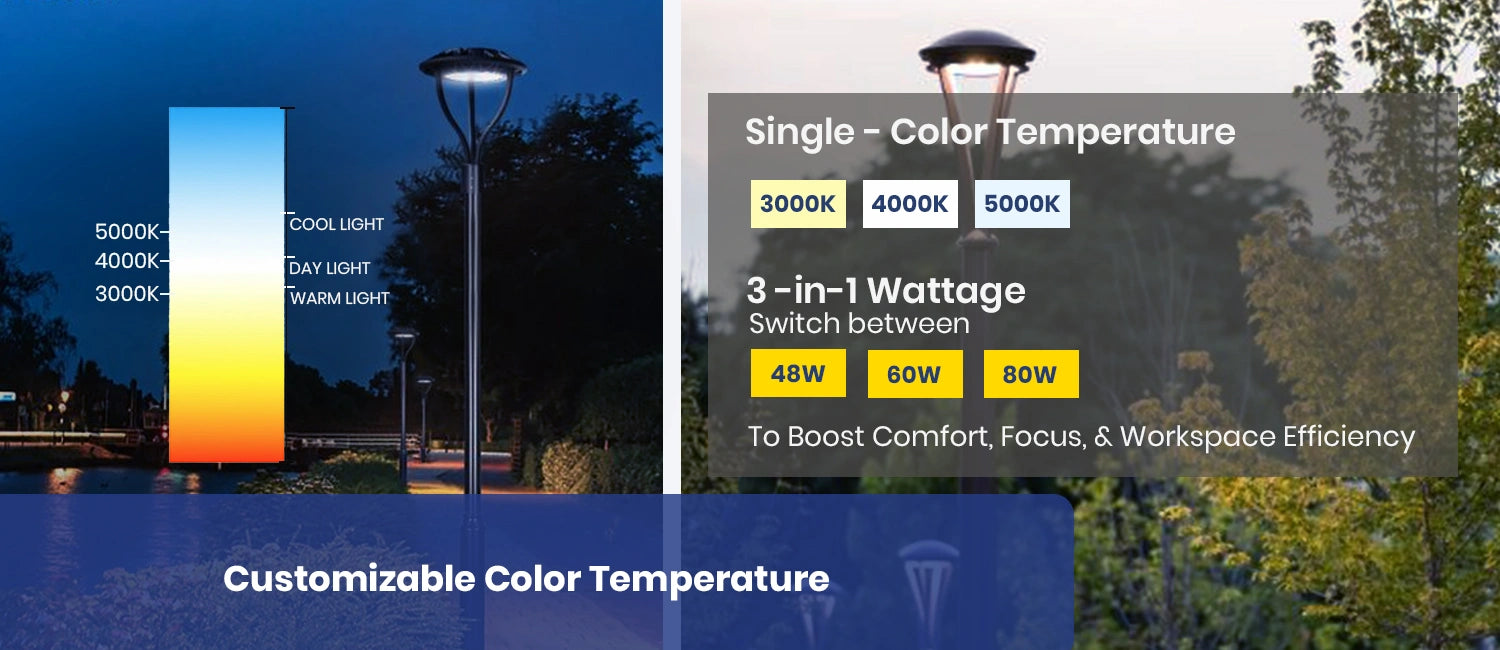 5000K
4000K
3000K
COOL LIGHT
DAY LIGHT
WARM LIGHT

Single - Color Temperature
3000K 4000K 5000K

3 -in-1 Wattage
Switch between
48W 60W 80W

To Boost Comfort, Focus, & Workspace Efficiency

Customizable Color Temperature